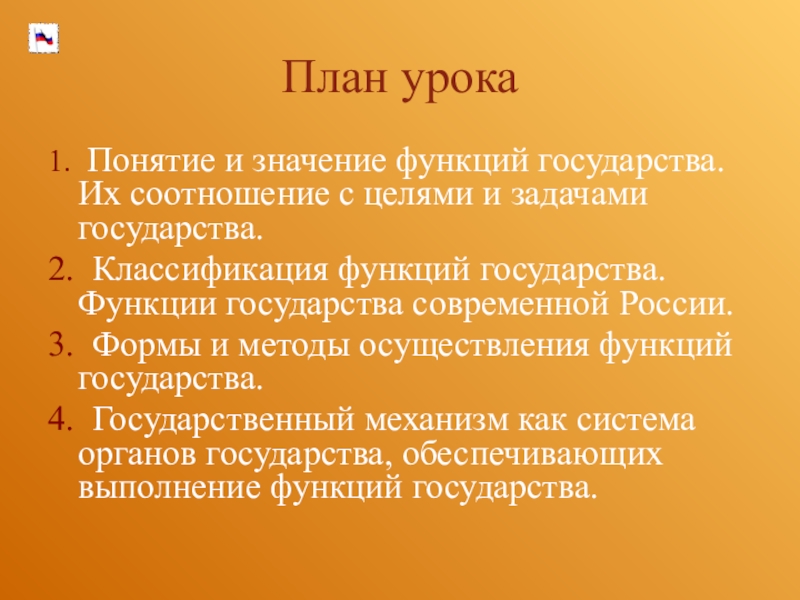 План урока

1. Понятие и значение функций государства. Их соотношение с целями и задачами государства.

2. Классификация функций государства. Функции государства современной России.

3. Формы и методы осуществления функций государства.

4. Государственный механизм как система органов государства, обеспечивающих выполнение функций государства.